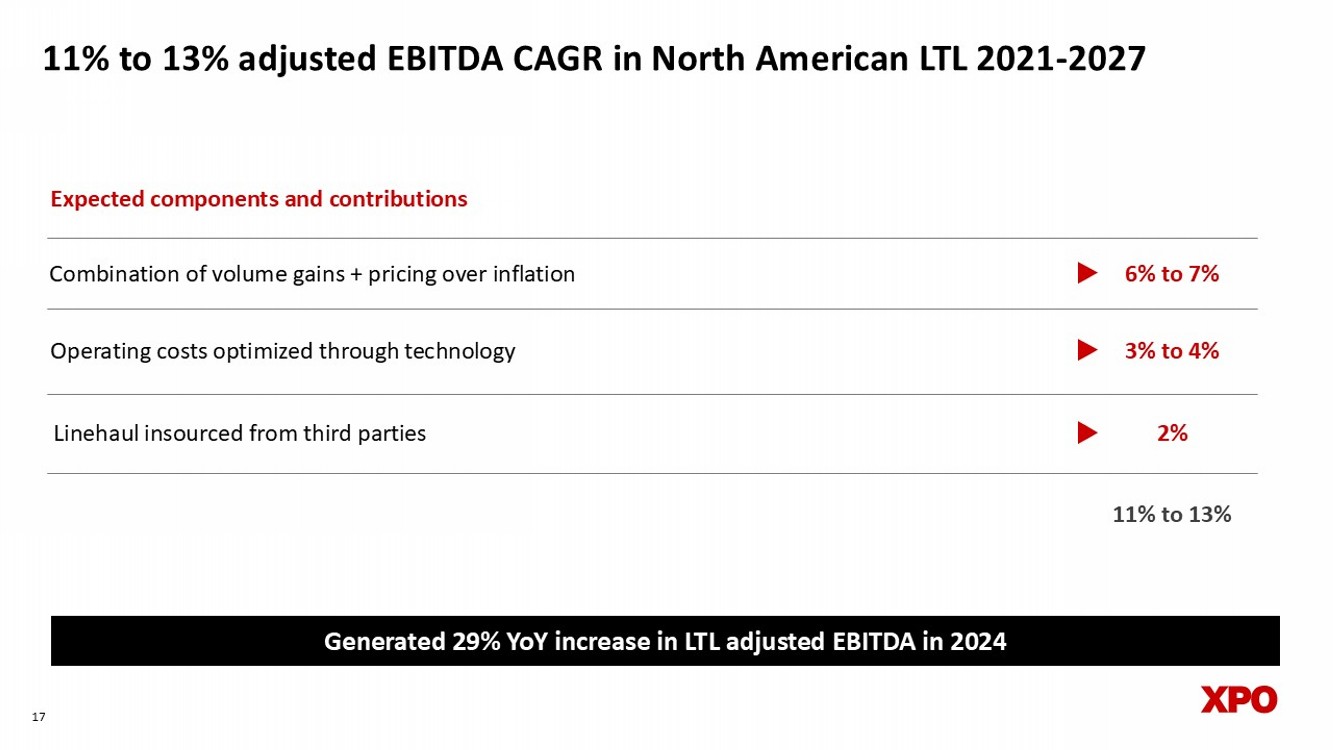 11% to 13% adjusted EBITDA CAGR in North American LTL 2021-2027

Expected components and contributions

| | |
|---|---|
| Combination of volume gains + pricing over inflation | 6% to 7% |
| Operating costs optimized through technology | 3% to 4% |
| Linehaul insourced from third parties | 2% |
| | 11% to 13% |

Generated 29% YoY increase in LTL adjusted EBITDA in 2024

17

XPO